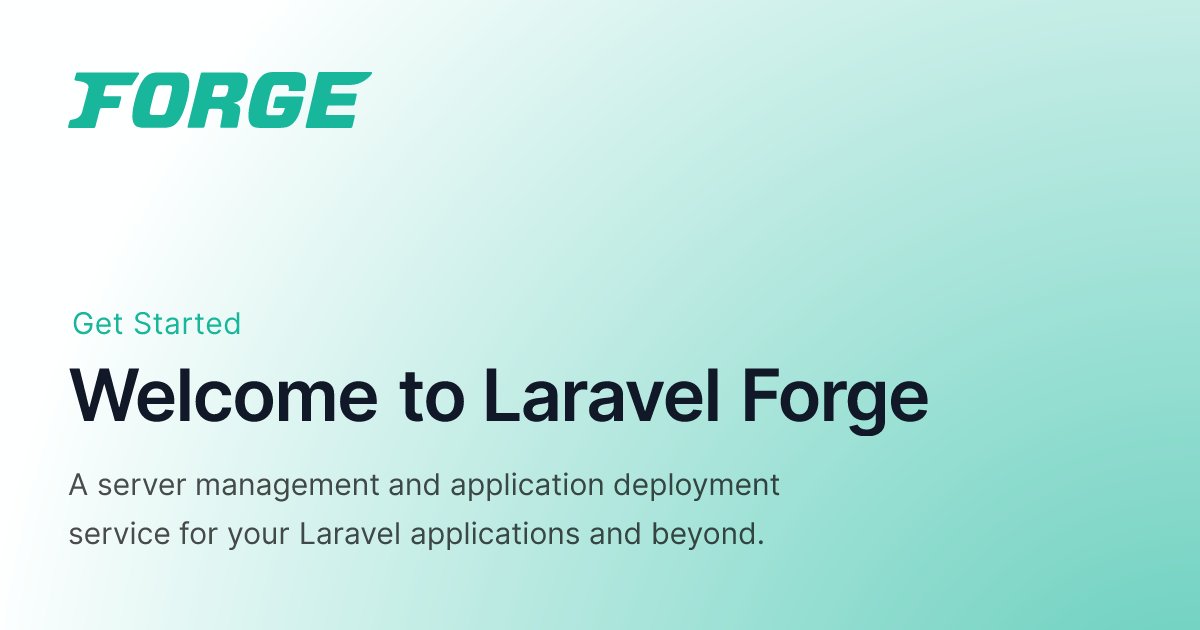 FORGE

Get Started

Welcome to Laravel Forge

A server management and application deployment service for your Laravel applications and beyond.